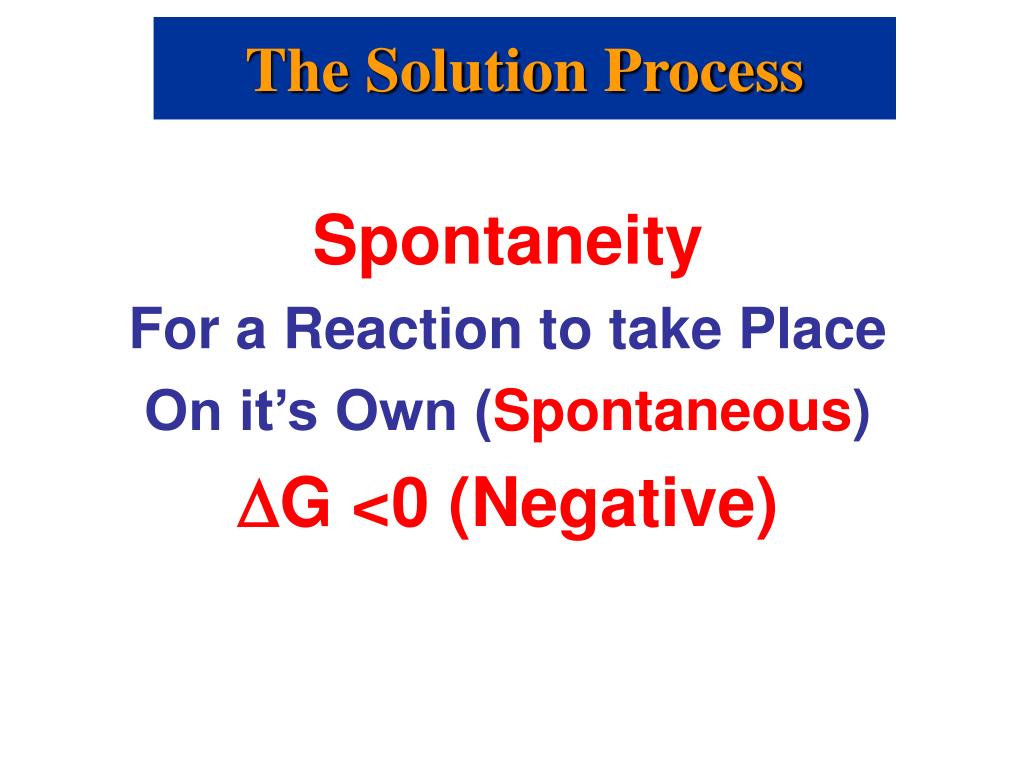 The Solution Process

Spontaneity

For a Reaction to take Place

On it's Own (Spontaneous)

$\Delta G < 0$ (Negative)